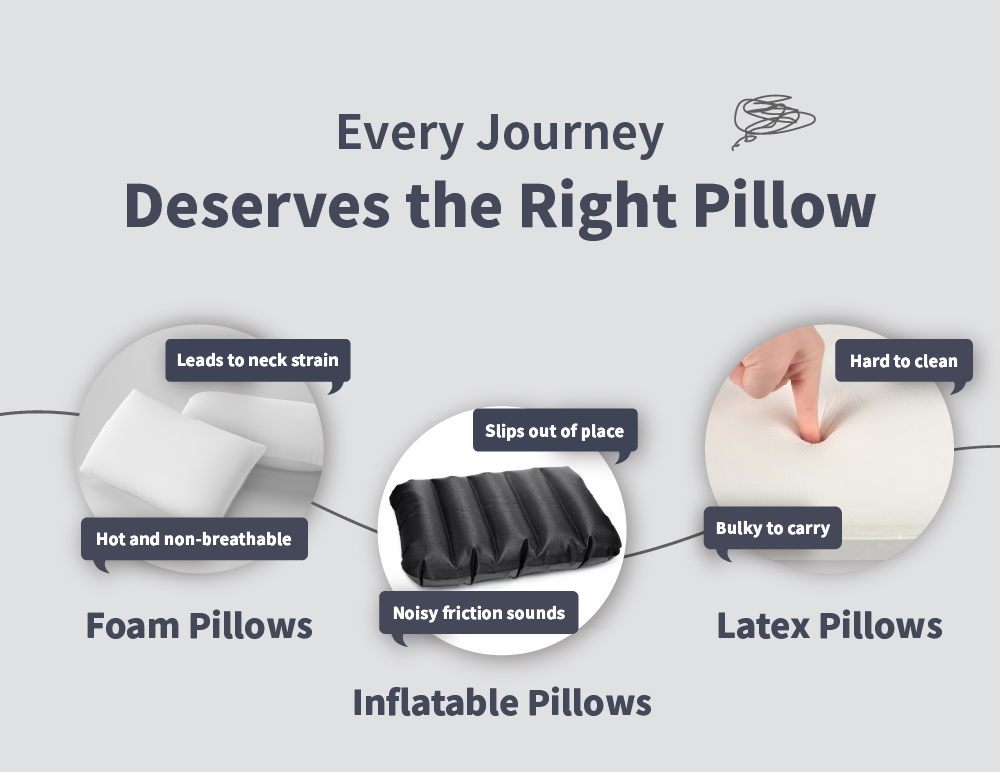 Every Journey
Deserves the Right Pillow

Leads to neck strain

Hot and non-breathable

Foam Pillows

Slips out of place

Noisy friction sounds

Inflatable Pillows

Hard to clean

Bulky to carry

Latex Pillows